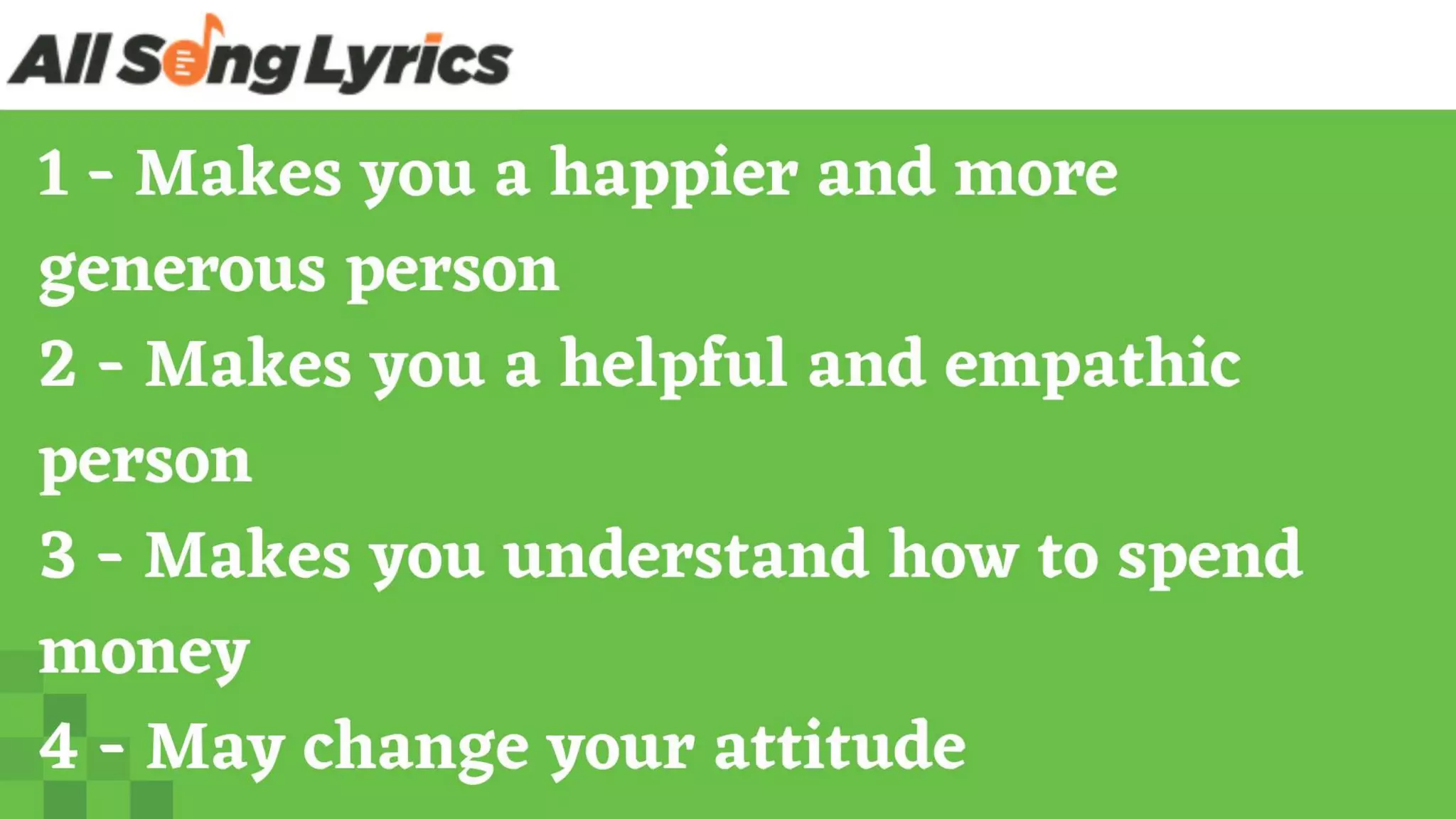 All Song Lyrics

1 - Makes you a happier and more generous person
2 - Makes you a helpful and empathic person
3 - Makes you understand how to spend money
4 - May change your attitude